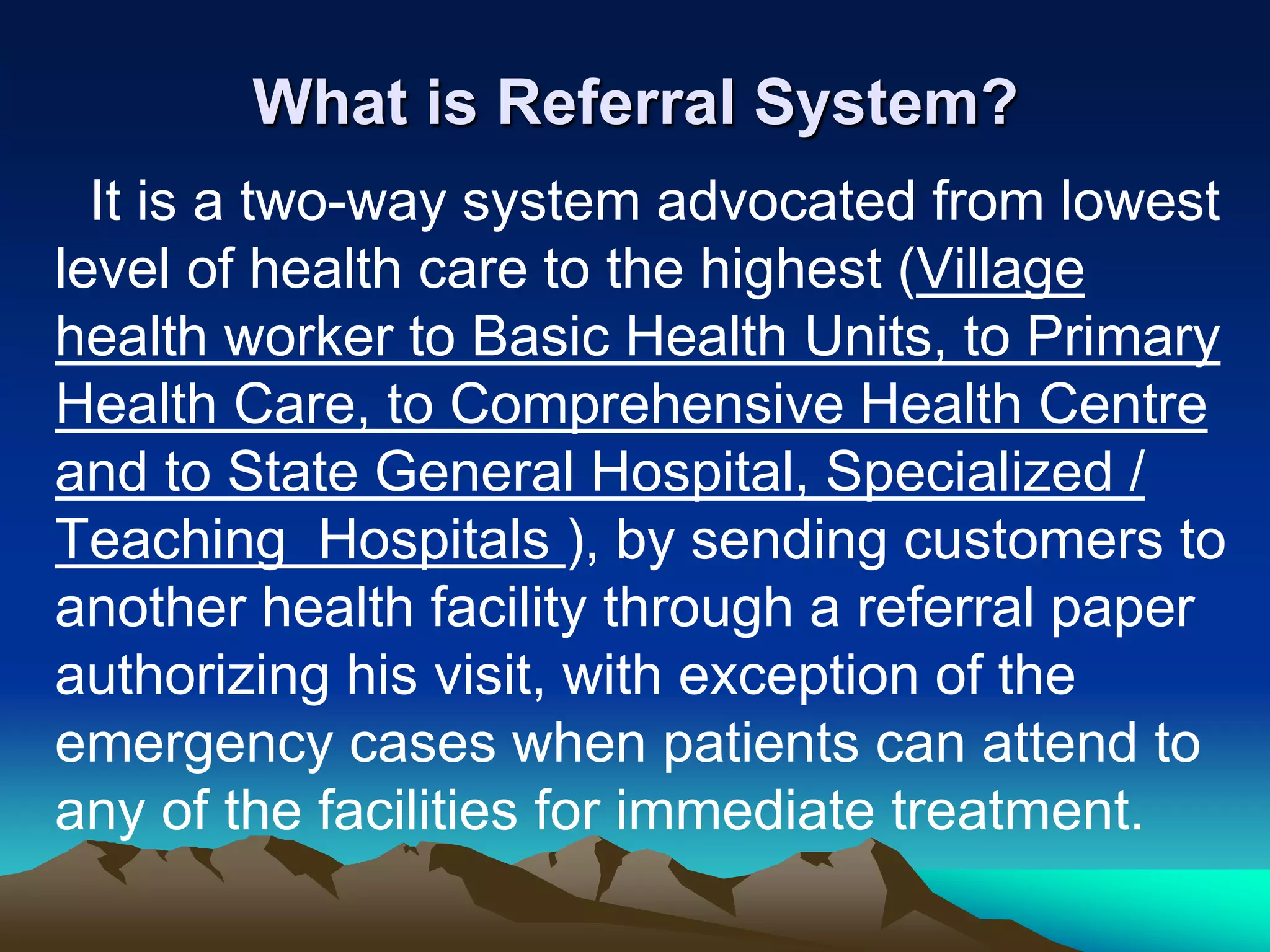 What is Referral System?

It is a two-way system advocated from lowest level of health care to the highest (Village health worker to Basic Health Units, to Primary Health Care, to Comprehensive Health Centre and to State General Hospital, Specialized / Teaching Hospitals ), by sending customers to another health facility through a referral paper authorizing his visit, with exception of the emergency cases when patients can attend to any of the facilities for immediate treatment.